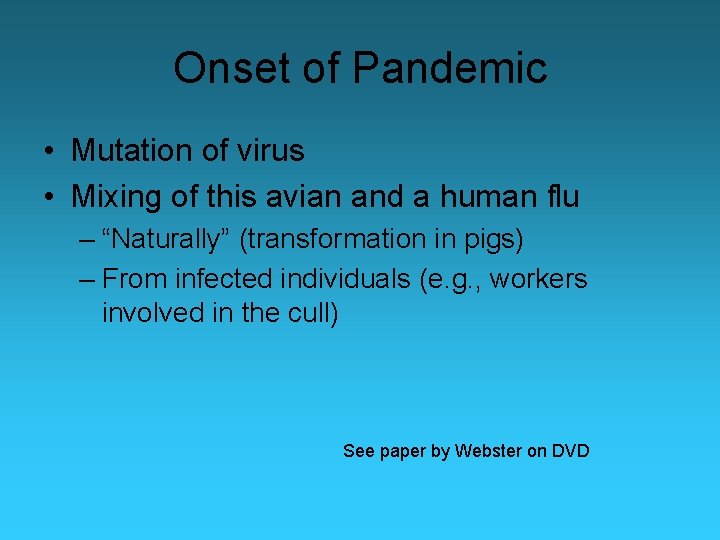 Onset of Pandemic

• Mutation of virus
• Mixing of this avian and a human flu
– “Naturally” (transformation in pigs)
– From infected individuals (e.g., workers involved in the cull)

See paper by Webster on DVD